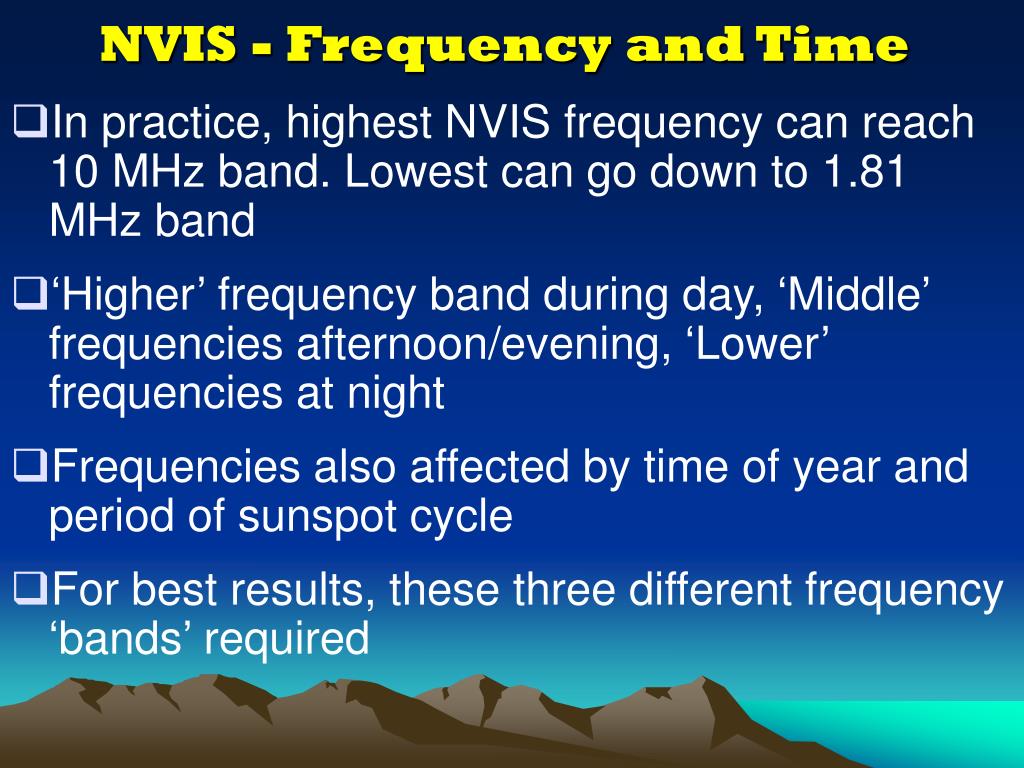 NVIS - Frequency and Time

❑In practice, highest NVIS frequency can reach 10 MHz band. Lowest can go down to 1.81 MHz band

❑‘Higher’ frequency band during day, ‘Middle’ frequencies afternoon/evening, ‘Lower’ frequencies at night

❑Frequencies also affected by time of year and period of sunspot cycle

❑For best results, these three different frequency ‘bands’ required